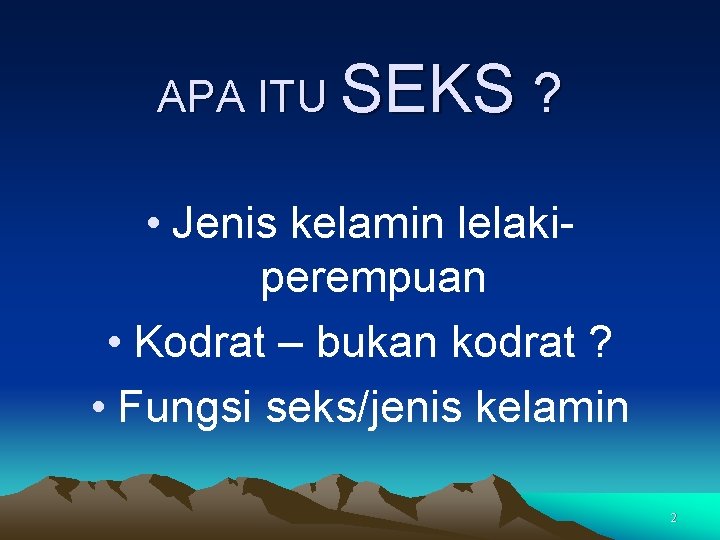 APA ITU SEKS ?

• Jenis kelamin lelaki-perempuan
• Kodrat – bukan kodrat ?
• Fungsi seks/jenis kelamin

2